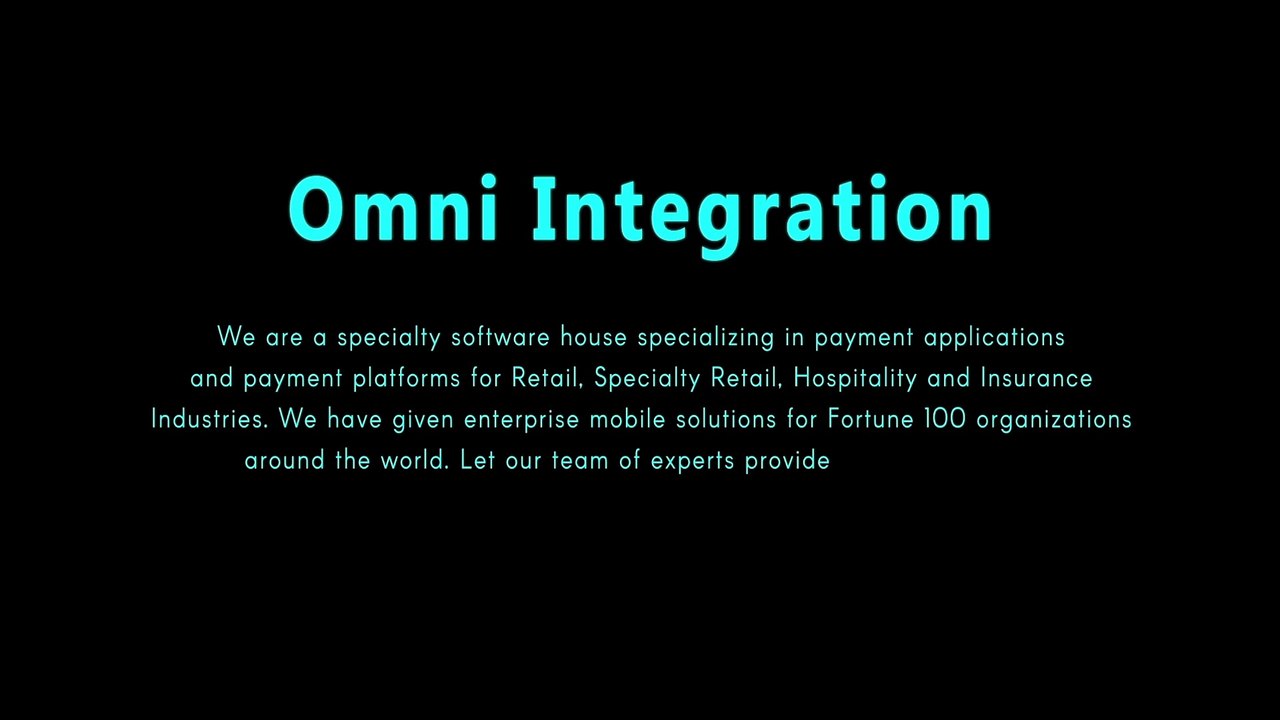 Omni Integration

We are a specialty software house specializing in payment applications and payment platforms for Retail, Specialty Retail, Hospitality and Insurance Industries. We have given enterprise mobile solutions for Fortune 100 organizations around the world. Let our team of experts provide